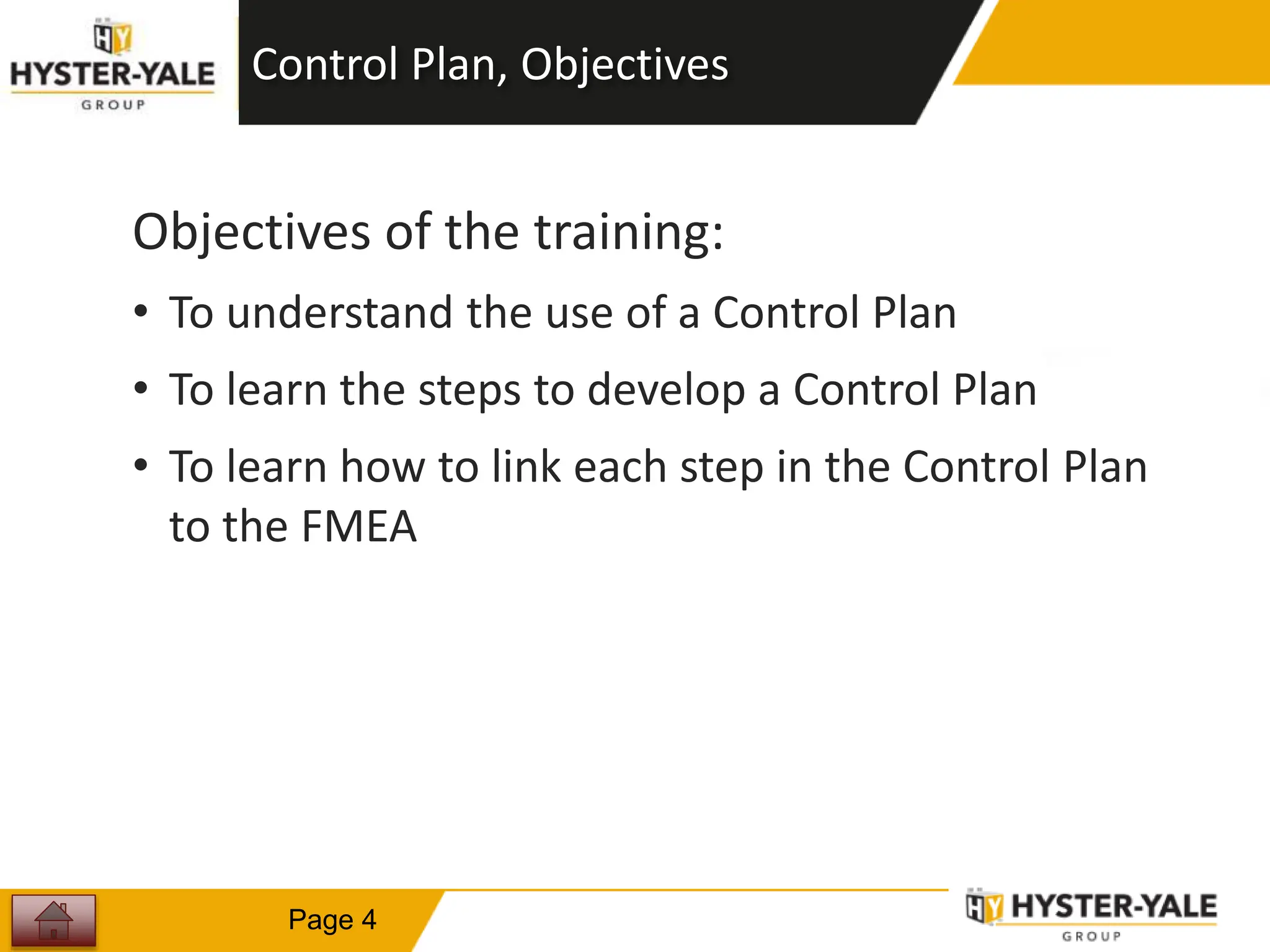 HY
HYSTER-YALE
GROUP

Control Plan, Objectives

Objectives of the training:

• To understand the use of a Control Plan
• To learn the steps to develop a Control Plan
• To learn how to link each step in the Control Plan to the FMEA

Page 4

HY HYSTER-YALE
GROUP